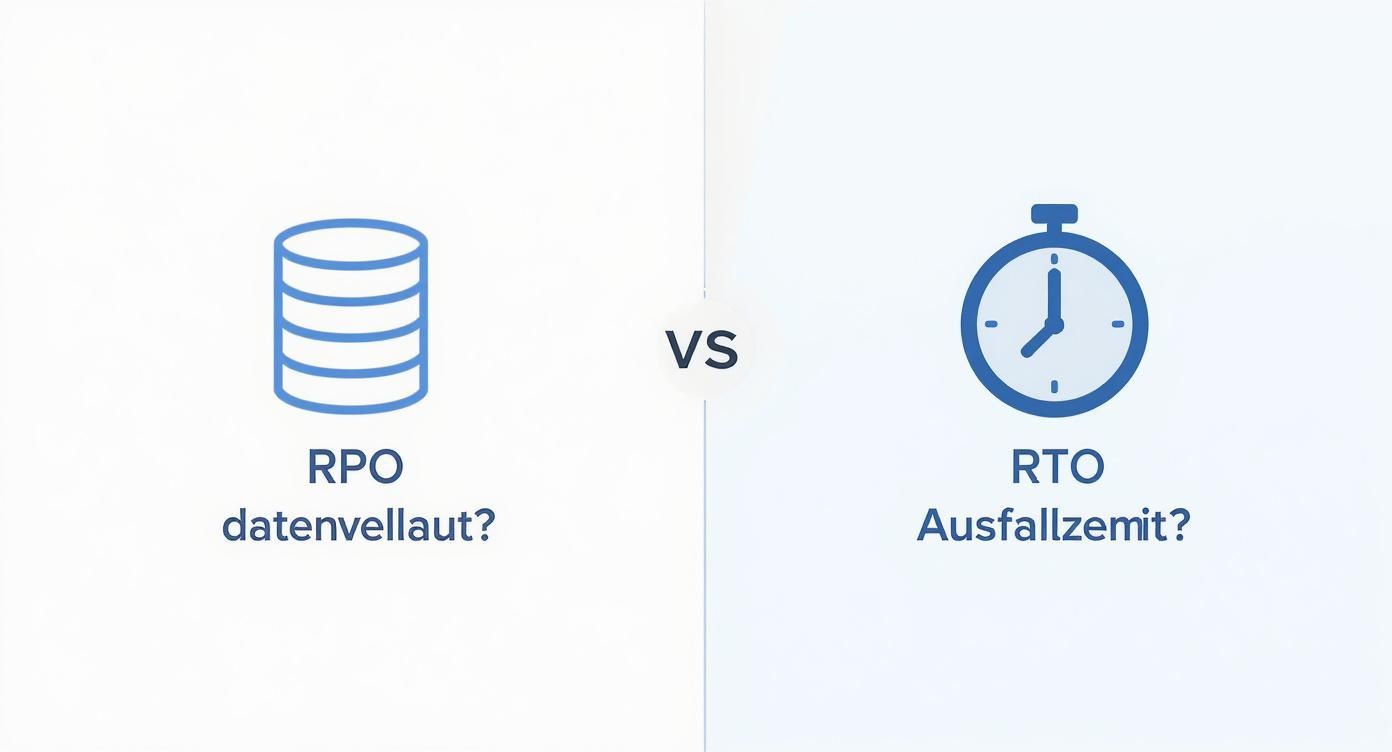 RPO
datenvellaut?

VS

RTO
Ausfallzemit?